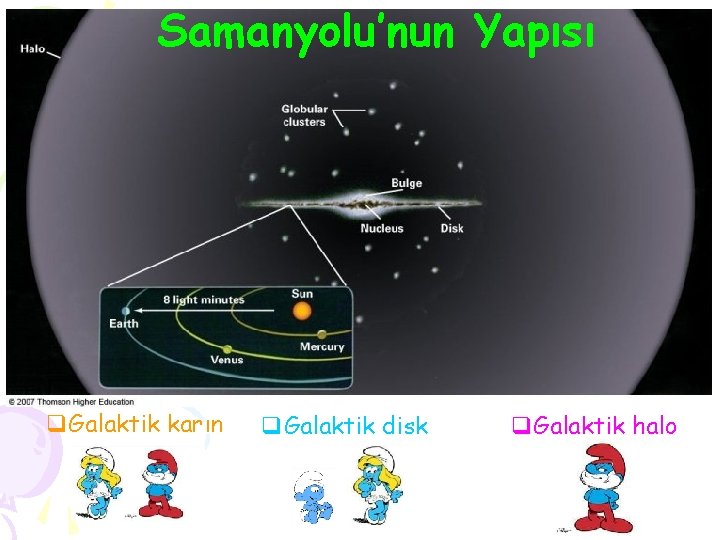 Samanyolu'nun Yapısı

Halo

Globular clusters

Bulge

Nucleus

Disk

8 light minutes

Sun

Earth

Mercury

Venus

© 2007 Thomson Higher Education

❑Galaktik karın

❑Galaktik disk

❑Galaktik halo